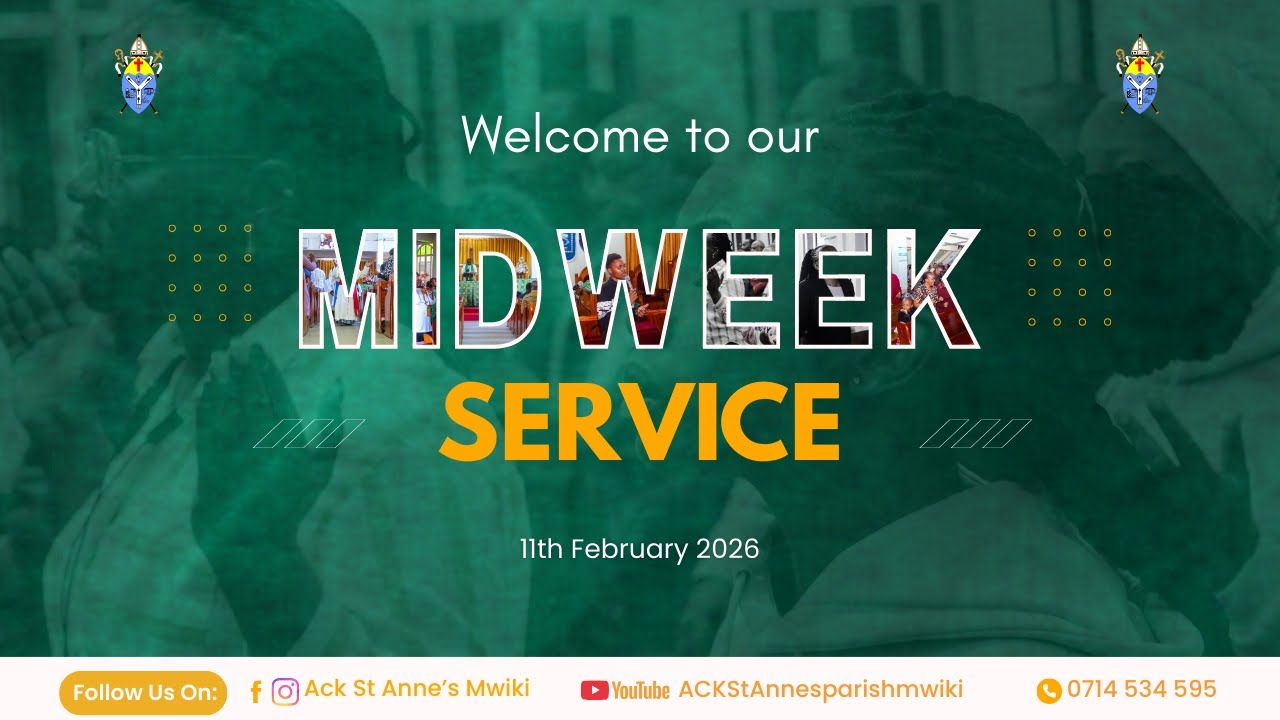 Welcome to our

MIDWEEK

SERVICE

11th February 2026

Follow Us On: Ack St Anne's Mwiki YouTube ACKStAnnesparishmwiki 0714 534 595